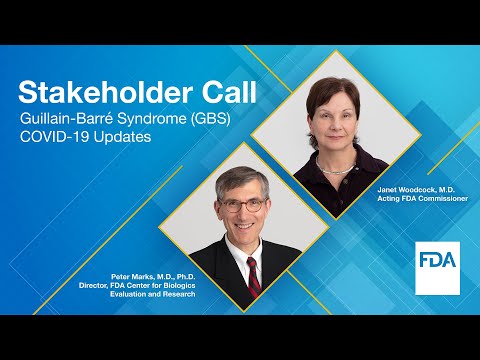 Stakeholder Call
Guillain-Barré Syndrome (GBS)
COVID-19 Updates

Janet Woodcock, M.D.
Acting FDA Commissioner

Peter Marks, M.D., Ph.D.
Director, FDA Center for Biologics
Evaluation and Research

FDA